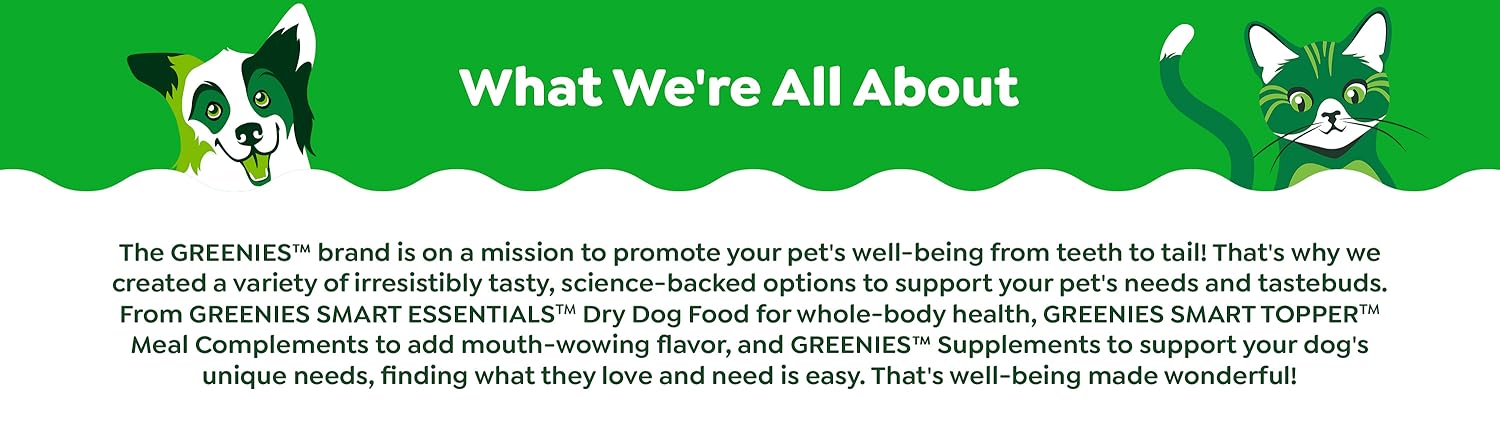 What We're All About

The GREENIES™ brand is on a mission to promote your pet's well-being from teeth to tail! That's why we created a variety of irresistibly tasty, science-backed options to support your pet's needs and tastebuds. From GREENIES SMART ESSENTIALS™ Dry Dog Food for whole-body health, GREENIES SMART TOPPER™ Meal Complements to add mouth-wowing flavor, and GREENIES™ Supplements to support your dog's unique needs, finding what they love and need is easy. That's well-being made wonderful!